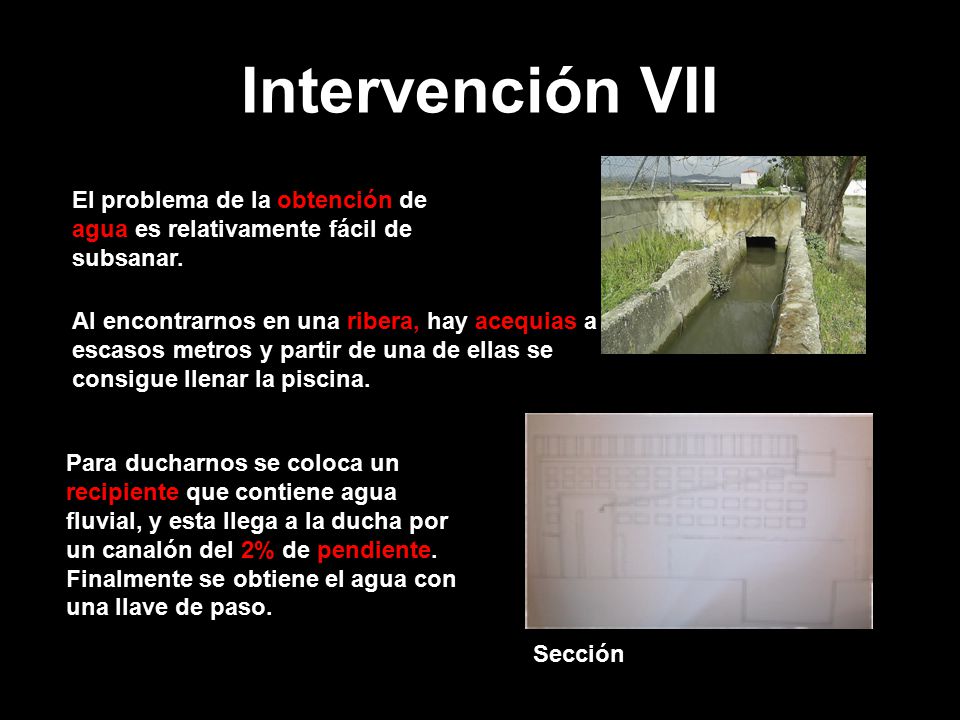 Intervención VII

El problema de la obtención de agua es relativamente fácil de subsanar.

Al encontrarnos en una ribera, hay acequias a escasos metros y partir de una de ellas se consigue llenar la piscina.

Para ducharnos se coloca un recipiente que contiene agua fluvial, y esta llega a la ducha por un canalón del 2% de pendiente. Finalmente se obtiene el agua con una llave de paso.

Sección